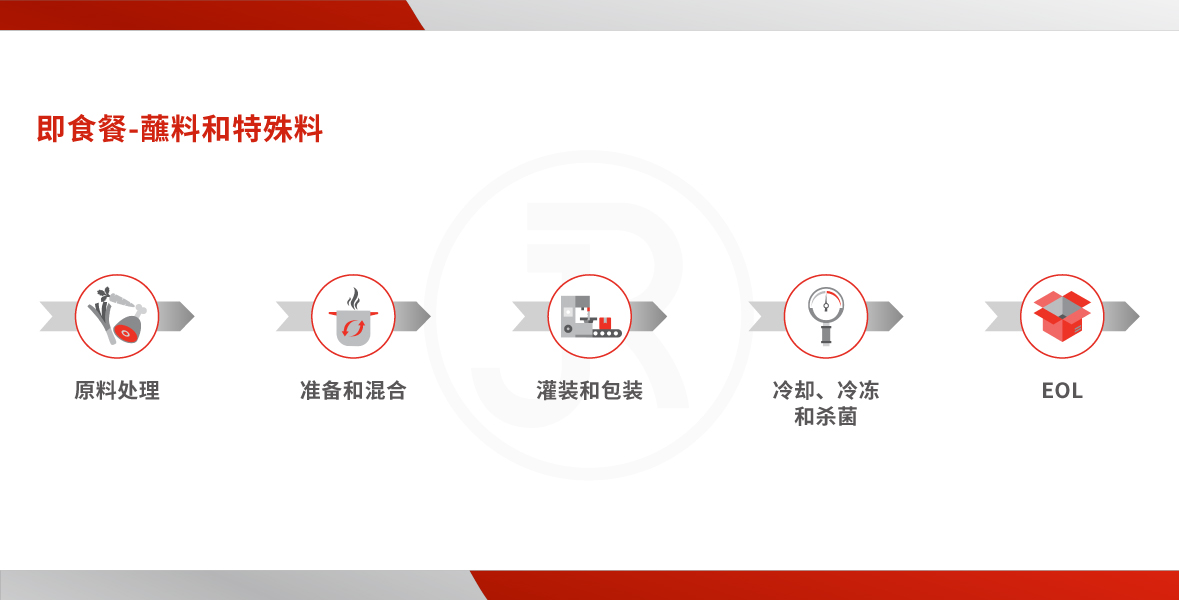 即食餐-蘸料和特殊料

原料处理

准备和混合

灌装和包装

冷却、冷冻和杀菌

EOL